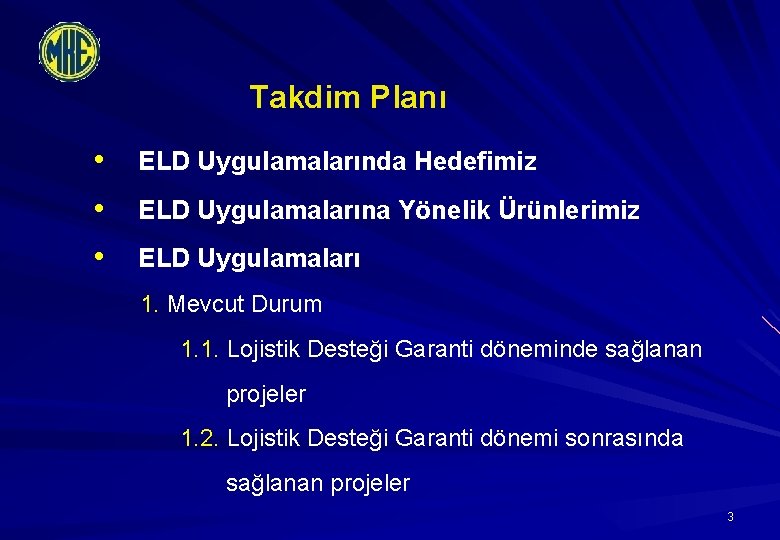 MKE

Takdim Planı

• ELD Uygulamalarında Hedefimiz

• ELD Uygulamalarına Yönelik Ürünlerimiz

• ELD Uygulamaları

1. Mevcut Durum

1.1. Lojistik Desteği Garanti döneminde sağlanan projeler

1.2. Lojistik Desteği Garanti dönemi sonrasında sağlanan projeler

3